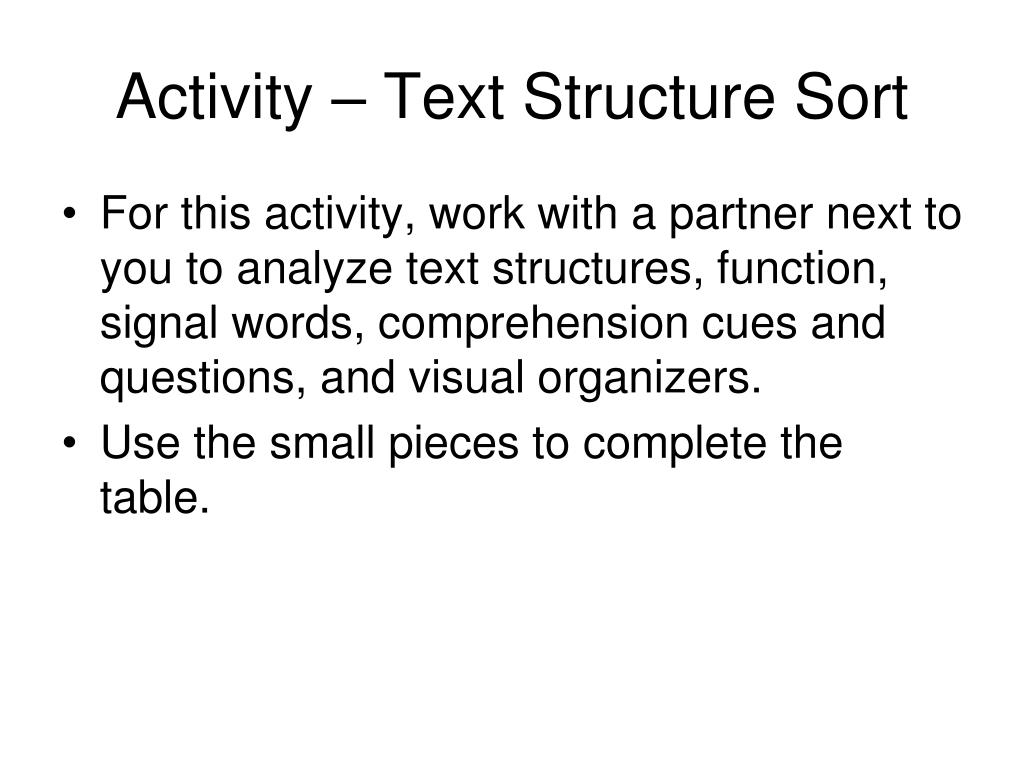 Activity – Text Structure Sort

• For this activity, work with a partner next to you to analyze text structures, function, signal words, comprehension cues and questions, and visual organizers.
• Use the small pieces to complete the table.